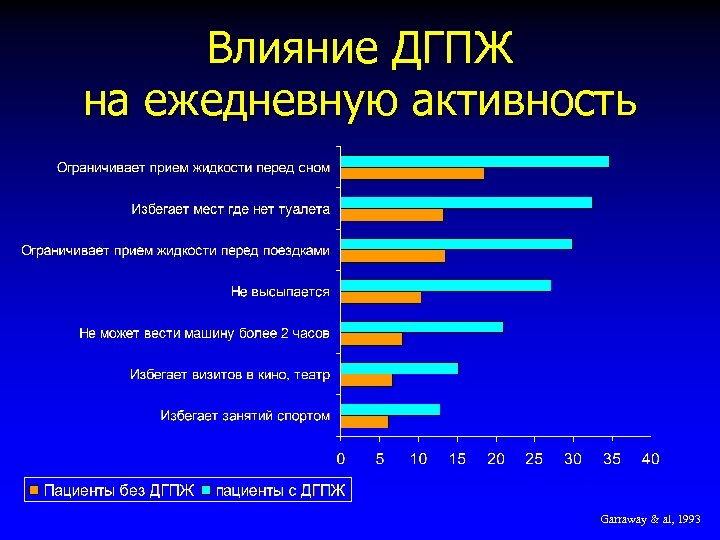 Влияние ДГПЖ на ежедневную активность

Ограничивает прием жидкости перед сном
Избегает мест где нет туалета
Ограничивает прием жидкости перед поездками
Не высыпается
Не может вести машину более 2 часов
Избегает визитов в кино, театр
Избегает занятий спортом

0 5 10 15 20 25 30 35 40

Пациенты без ДГПЖ пациенты с ДГПЖ

Garraway & al, 1993